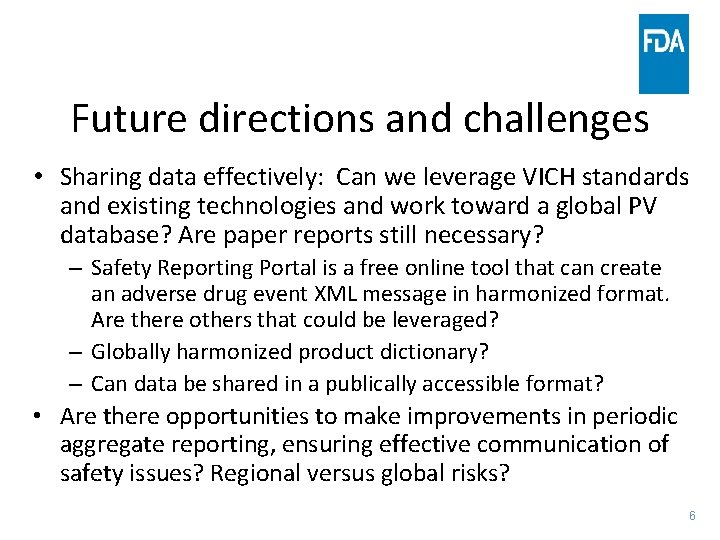 FDA

Future directions and challenges

• Sharing data effectively: Can we leverage VICH standards and existing technologies and work toward a global PV database? Are paper reports still necessary?

– Safety Reporting Portal is a free online tool that can create an adverse drug event XML message in harmonized format. Are there others that could be leveraged?

– Globally harmonized product dictionary?

– Can data be shared in a publically accessible format?

• Are there opportunities to make improvements in periodic aggregate reporting, ensuring effective communication of safety issues? Regional versus global risks?

6